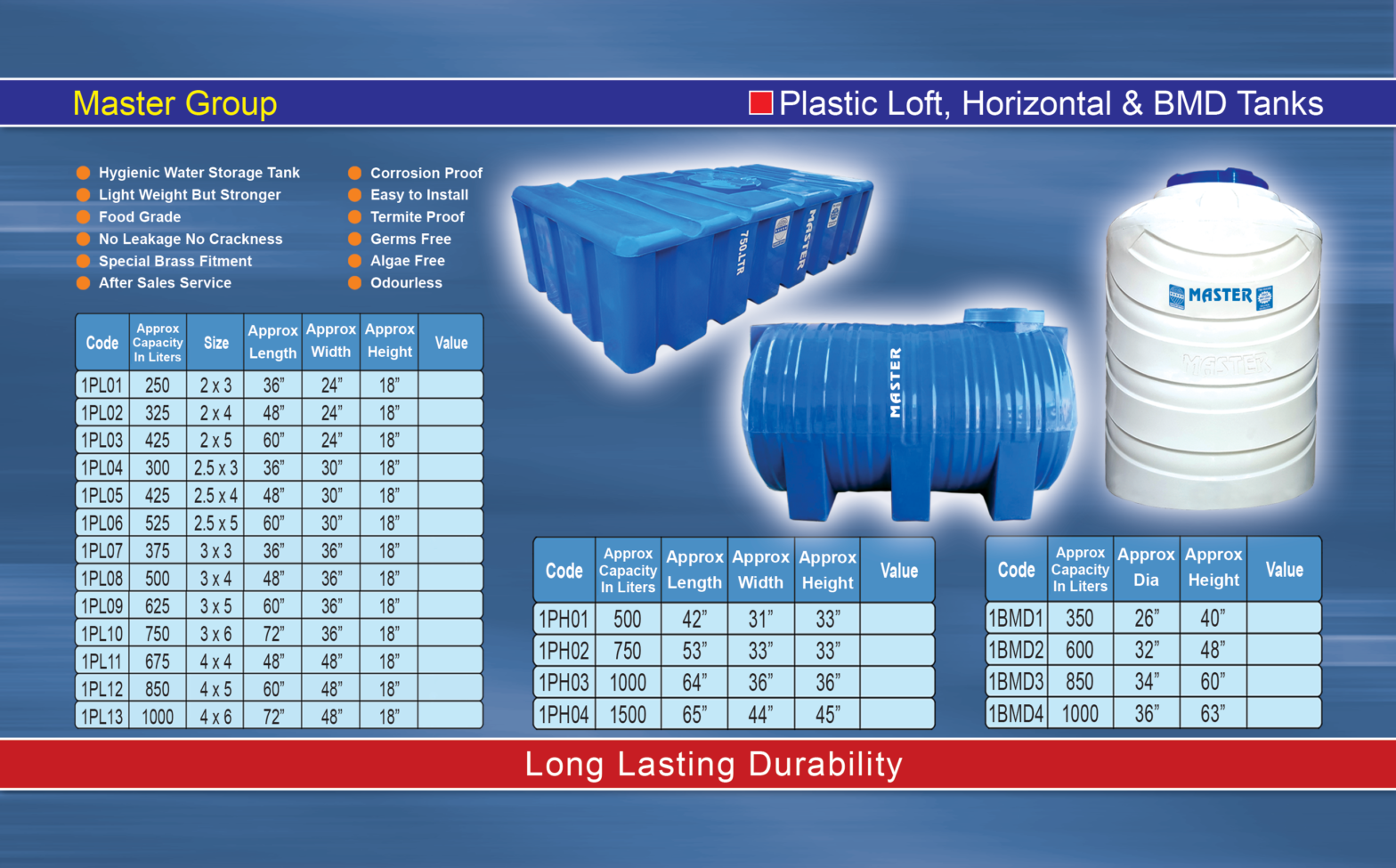 Master Group

Plastic Loft, Horizontal & BMD Tanks

Hygienic Water Storage Tank
Light Weight But Stronger
Food Grade
No Leakage No Crackness
Special Brass Fitment
After Sales Service

Corrosion Proof
Easy to Install
Termite Proof
Germs Free
Algae Free
Odourless

750LTR MASTER

MASTER

MASTER

MASTER

| Code | Approx Capacity In Liters | Size | Approx Length | Approx Width | Approx Height | Value |
|---|---|---|---|---|---|---|
| 1PL01 | 250 | 2 x 3 | 36" | 24" | 18" | |
| 1PL02 | 325 | 2 x 4 | 48" | 24" | 18" | |
| 1PL03 | 425 | 2 x 5 | 60" | 24" | 18" | |
| 1PL04 | 300 | 2.5 x 3 | 36" | 30" | 18" | |
| 1PL05 | 425 | 2.5 x 4 | 48" | 30" | 18" | |
| 1PL06 | 525 | 2.5 x 5 | 60" | 30" | 18" | |
| 1PL07 | 375 | 3 x 3 | 36" | 36" | 18" | |
| 1PL08 | 500 | 3 x 4 | 48" | 36" | 18" | |
| 1PL09 | 625 | 3 x 5 | 60" | 36" | 18" | |
| 1PL10 | 750 | 3 x 6 | 72" | 36" | 18" | |
| 1PL11 | 675 | 4 x 4 | 48" | 48" | 18" | |
| 1PL12 | 850 | 4 x 5 | 60" | 48" | 18" | |
| 1PL13 | 1000 | 4 x 6 | 72" | 48" | 18" | |

| Code | Approx Capacity In Liters | Approx Length | Approx Width | Approx Height | Value |
|---|---|---|---|---|---|
| 1PH01 | 500 | 42" | 31" | 33" | |
| 1PH02 | 750 | 53" | 33" | 33" | |
| 1PH03 | 1000 | 64" | 36" | 36" | |
| 1PH04 | 1500 | 65" | 44" | 45" | |

| Code | Approx Capacity In Liters | Approx Dia | Approx Height | Value |
|---|---|---|---|---|
| 1BMD1 | 350 | 26" | 40" | |
| 1BMD2 | 600 | 32" | 48" | |
| 1BMD3 | 850 | 34" | 60" | |
| 1BMD4 | 1000 | 36" | 63" | |

Long Lasting Durability